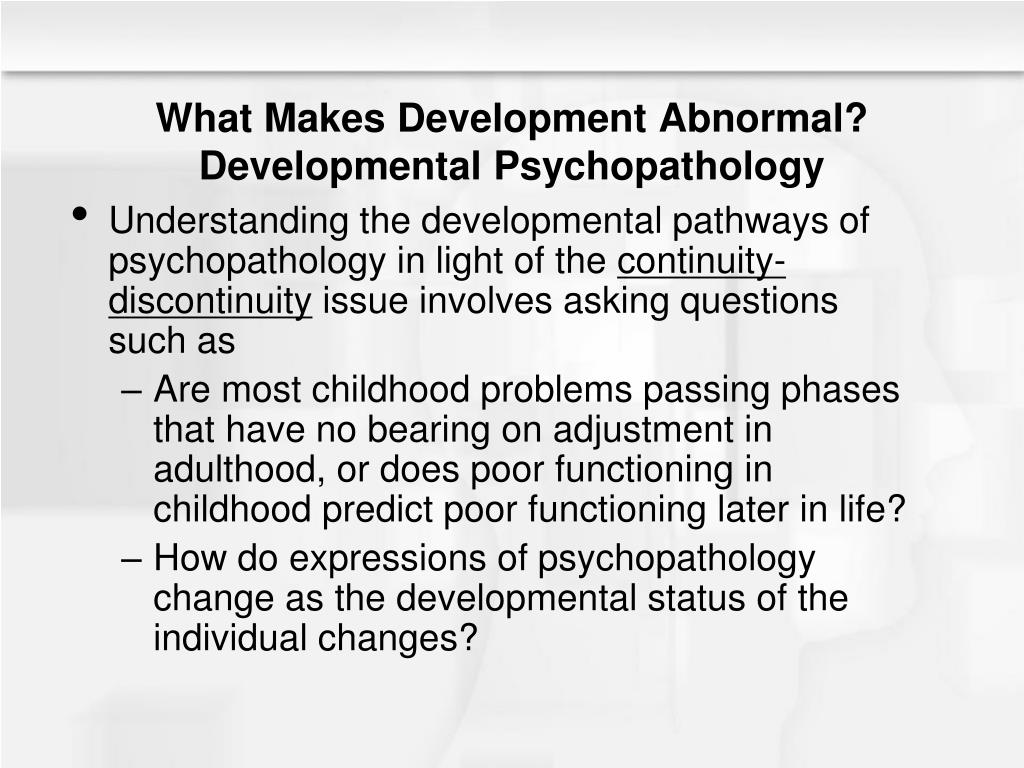 What Makes Development Abnormal? Developmental Psychopathology

• Understanding the developmental pathways of psychopathology in light of the continuity-discontinuity issue involves asking questions such as
  – Are most childhood problems passing phases that have no bearing on adjustment in adulthood, or does poor functioning in childhood predict poor functioning later in life?
  – How do expressions of psychopathology change as the developmental status of the individual changes?